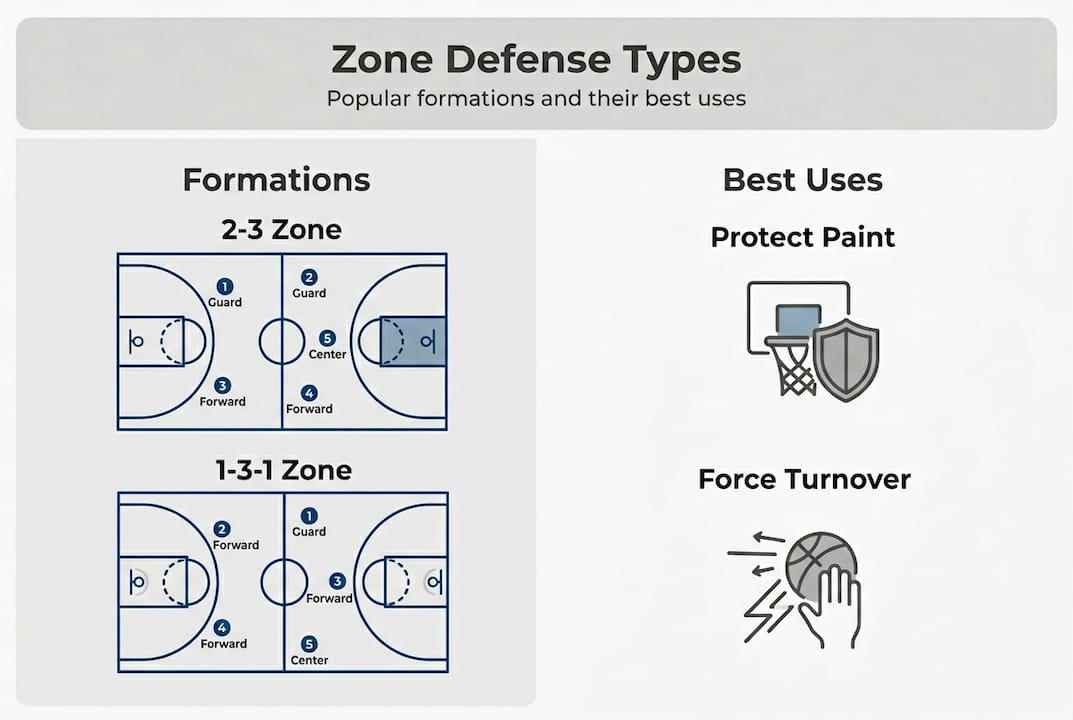 Zone Defense Types
Popular formations and their best uses

Formations

2-3 Zone

1 Guard
2 Guard
5 Center
3 Forward
4 Forward

1-3-1 Zone

2 Forward
1 Guard
3 Forward
4 Forward
5 Center

Best Uses

Protect Paint

Force Turnover